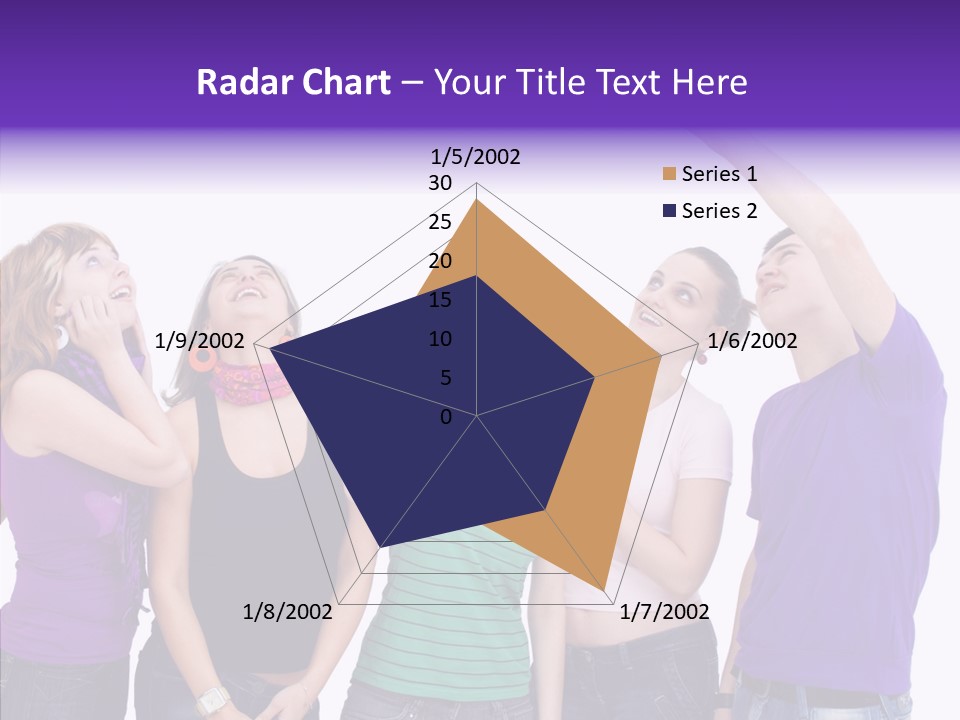 Radar Chart – Your Title Text Here

1/5/2002
30
25
20
15
10
5
0
1/6/2002
1/7/2002
1/8/2002
1/9/2002

Series 1
Series 2